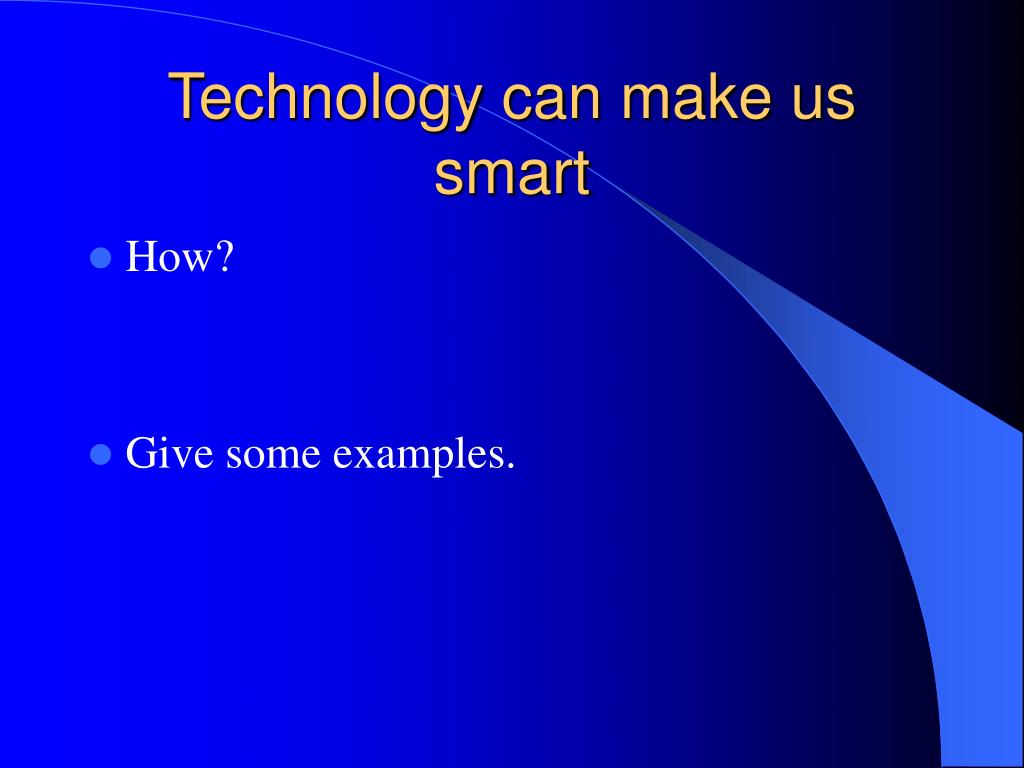 Technology can make us smart

How?

Give some examples.